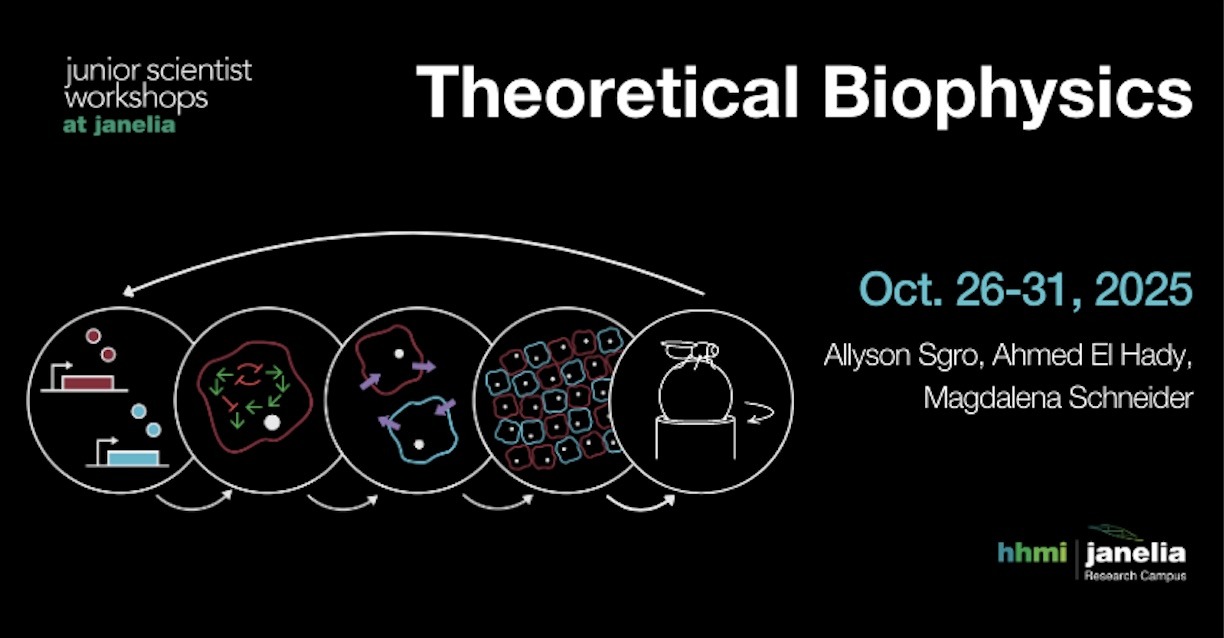 junior scientist workshops at janelia

Theoretical Biophysics

Oct. 26-31, 2025

Allyson Sgro, Ahmed El Hady, Magdalena Schneider

hhmi | janelia Research Campus